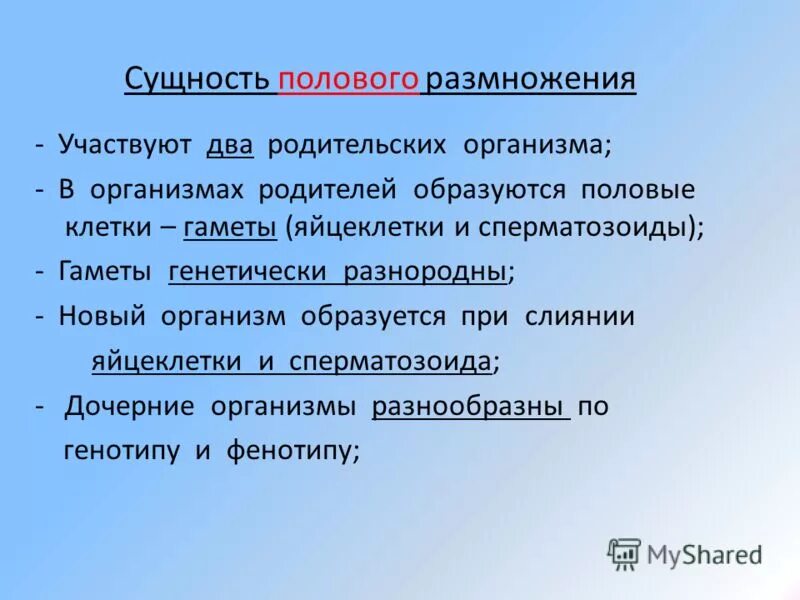 Сущность полового размножения

- Участвуют два родительских организма;

- В организмах родителей образуются половые клетки – гаметы (яйцеклетки и сперматозоиды);

- Гаметы генетически разнородны;

- Новый организм образуется при слиянии яйцеклетки и сперматозоида;

- Дочерние организмы разнообразны по генотипу и фенотипу;

MyShared